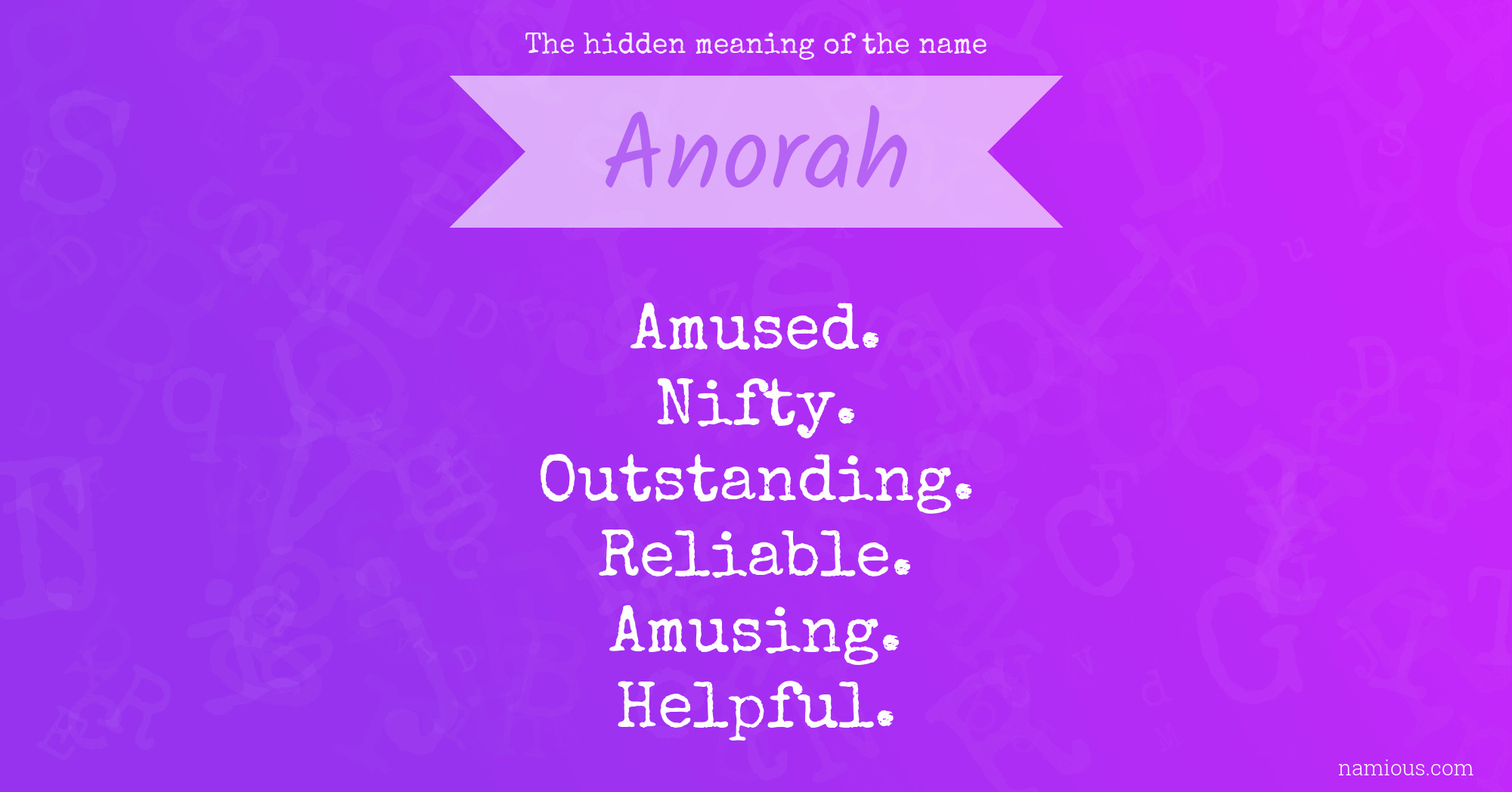 The hidden meaning of the name

Anorah

Amused.
Nifty.
Outstanding.
Reliable.
Amusing.
Helpful.

namious.com